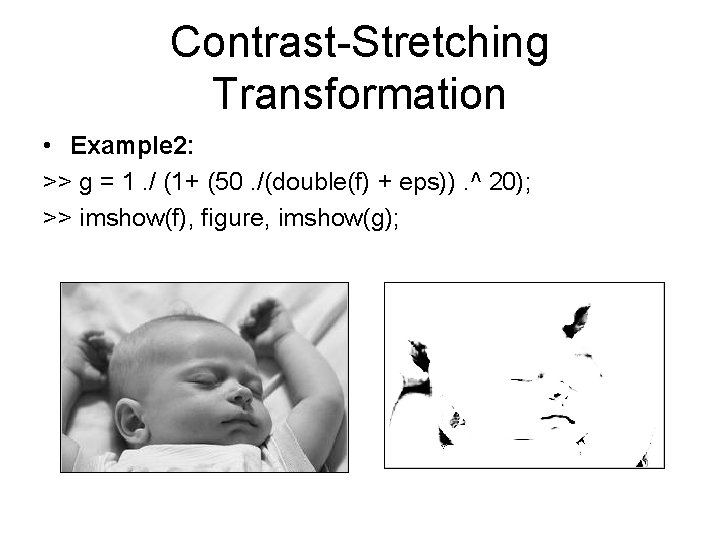 Contrast-Stretching Transformation

• **Example2:**

>> g = 1 ./ (1+ (50 ./(double(f) + eps)) .^ 20);

>> imshow(f), figure, imshow(g);